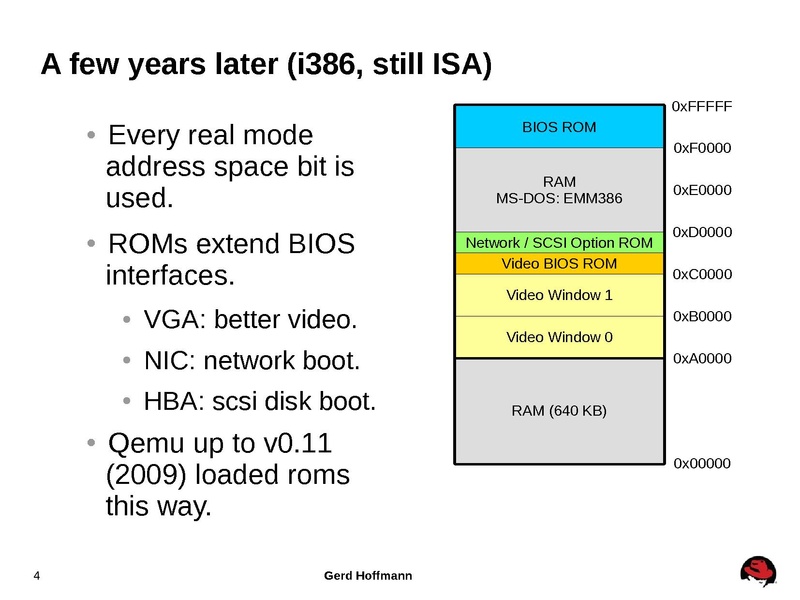 A few years later (i386, still ISA)

• Every real mode address space bit is used.

• ROMs extend BIOS interfaces.

• VGA: better video.

• NIC: network boot.

• HBA: scsi disk boot.

• Qemu up to v0.11 (2009) loaded roms this way.

BIOS ROM

RAM
MS-DOS: EMM386

Network / SCSI Option ROM

Video BIOS ROM

Video Window 1

Video Window 0

RAM (640 KB)

0xFFFFF
0xF0000
0xE0000
0xD0000
0xC0000
0xB0000
0xA0000
0x00000

4

Gerd Hoffmann